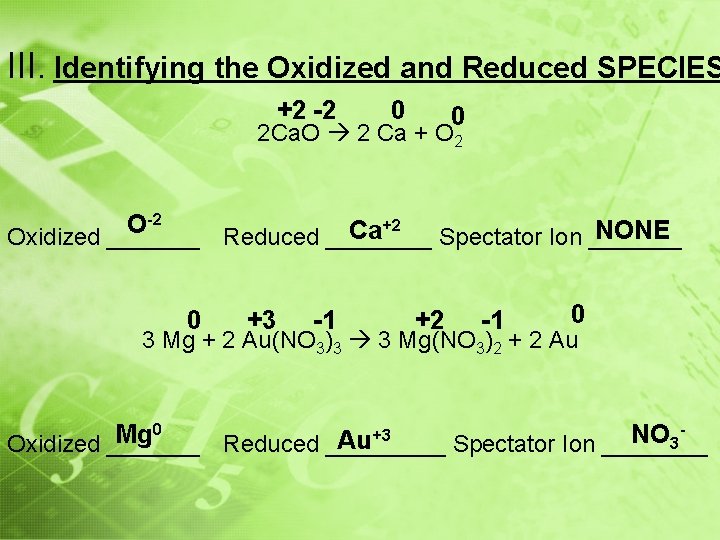 III. Identifying the Oxidized and Reduced SPECIES

+2 -2 0 0
$2CaO \rightarrow 2\ Ca + O_2$

Oxidized $O^{-2}$ Reduced $Ca^{+2}$ Spectator Ion NONE

0 +3 -1 +2 -1 0
$3\ Mg + 2\ Au(NO_3)_3 \rightarrow 3\ Mg(NO_3)_2 + 2\ Au$

Oxidized $Mg^0$ Reduced $Au^{+3}$ Spectator Ion $NO_3^-$